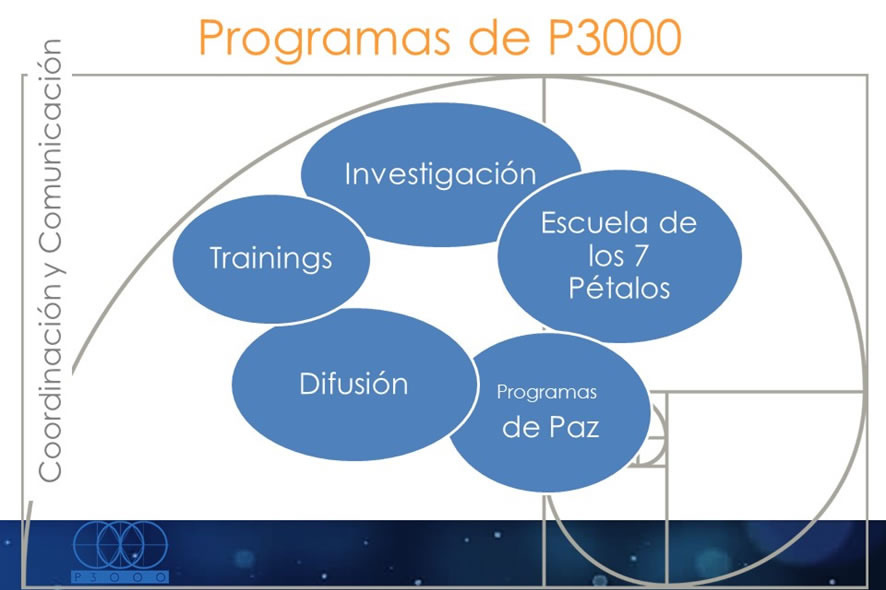 Programas de P3000

Coordinación y Comunicación

Investigación

Trainings

Escuela de los 7 Pétalos

Difusión

Programas de Paz

P3000